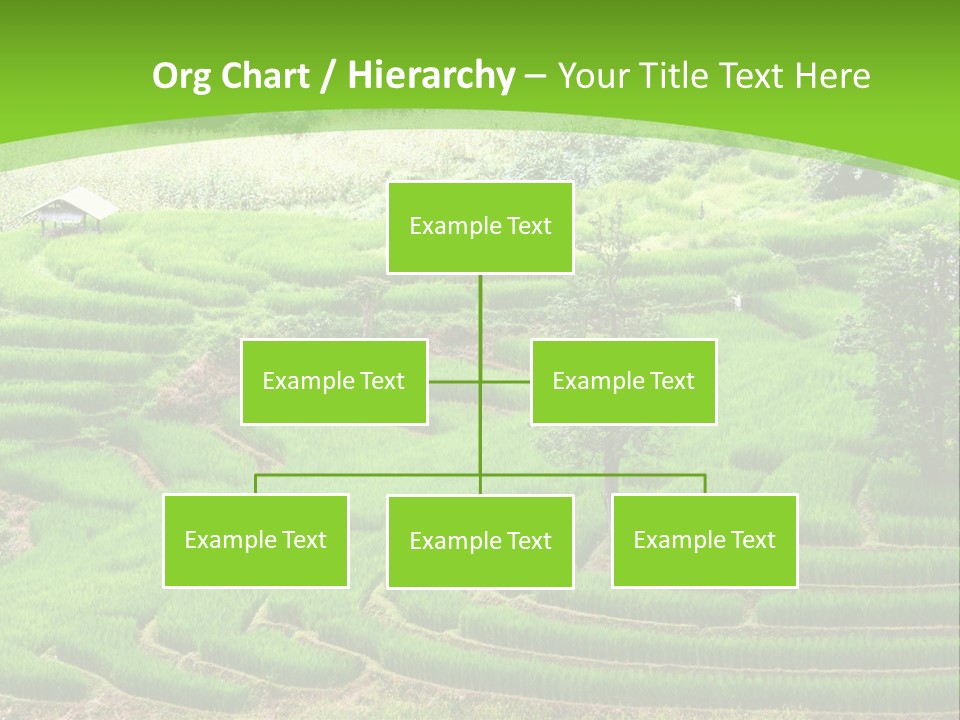 Org Chart / Hierarchy – Your Title Text Here

Example Text

Example Text

Example Text

Example Text

Example Text

Example Text